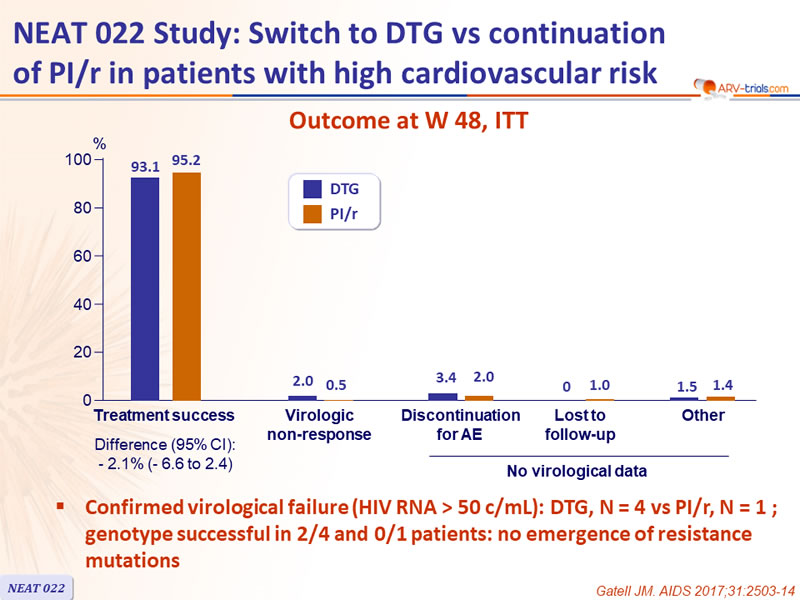 NEAT 022 Study: Switch to DTG vs continuation of PI/r in patients with high cardiovascular risk

ARV-trials.com

Outcome at W 48, ITT

%
100
80
60
40
20
0

DTG
PI/r

93.1 95.2
2.0 0.5
3.4 2.0
0 1.0
1.5 1.4

Treatment success
Virologic non-response
Discontinuation for AE
Lost to follow-up
Other

Difference (95% CI): - 2.1% (- 6.6 to 2.4)

No virological data

▪ Confirmed virological failure (HIV RNA > 50 c/mL): DTG, N = 4 vs PI/r, N = 1 ; genotype successful in 2/4 and 0/1 patients: no emergence of resistance mutations

NEAT 022

Gatell JM. AIDS 2017;31:2503-14